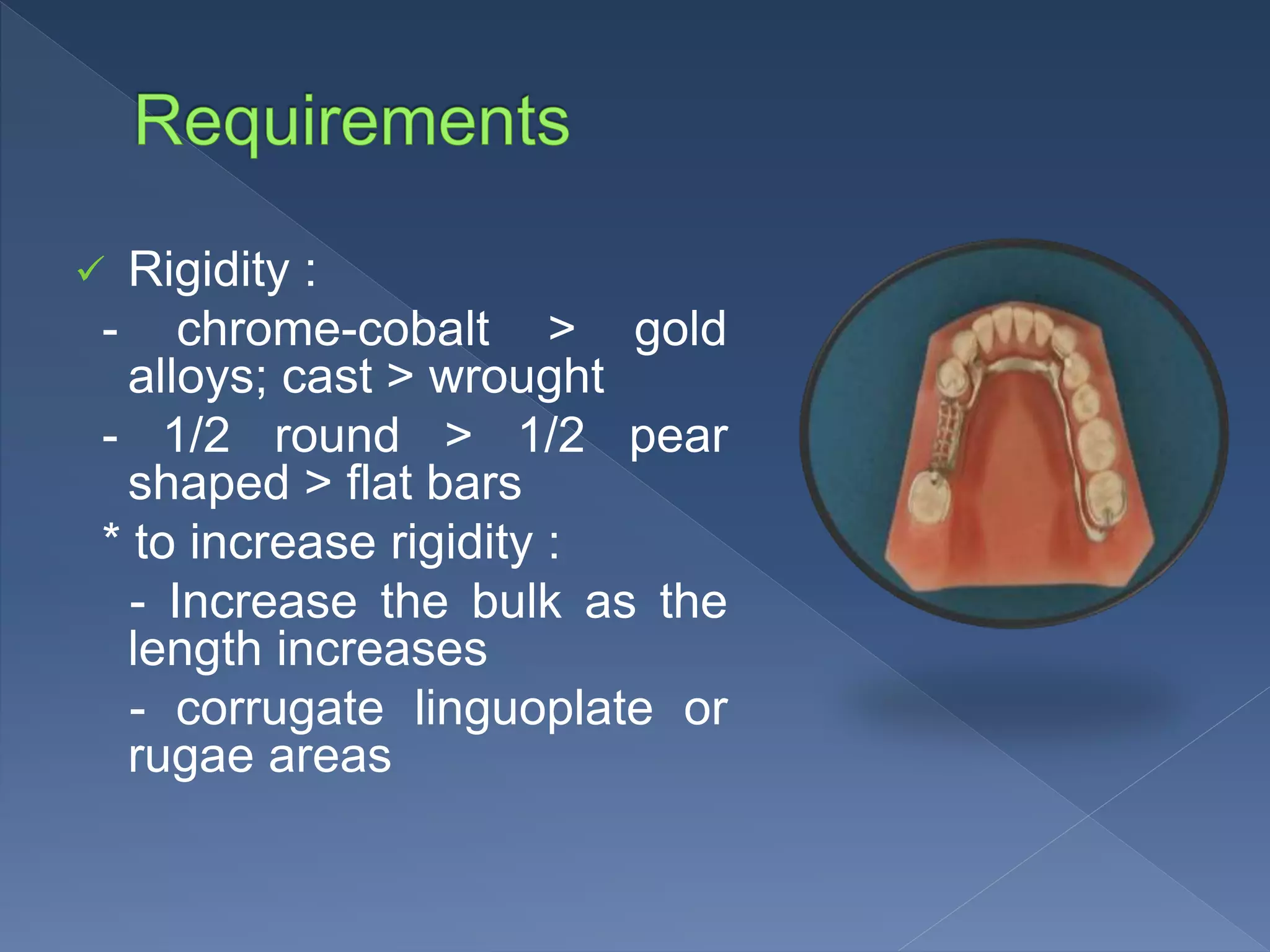 Requirements

✓ Rigidity :

- chrome-cobalt > gold alloys; cast > wrought

- 1/2 round > 1/2 pear shaped > flat bars

* to increase rigidity :

- Increase the bulk as the length increases

- corrugate linguoplate or rugae areas